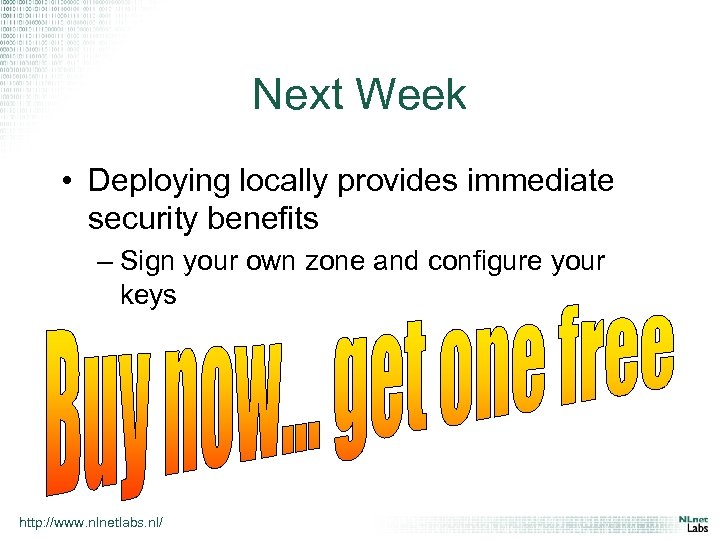 Next Week

• Deploying locally provides immediate security benefits
  – Sign your own zone and configure your keys

Buy now... get one free

http://www.nlnetlabs.nl/

NLnet Labs